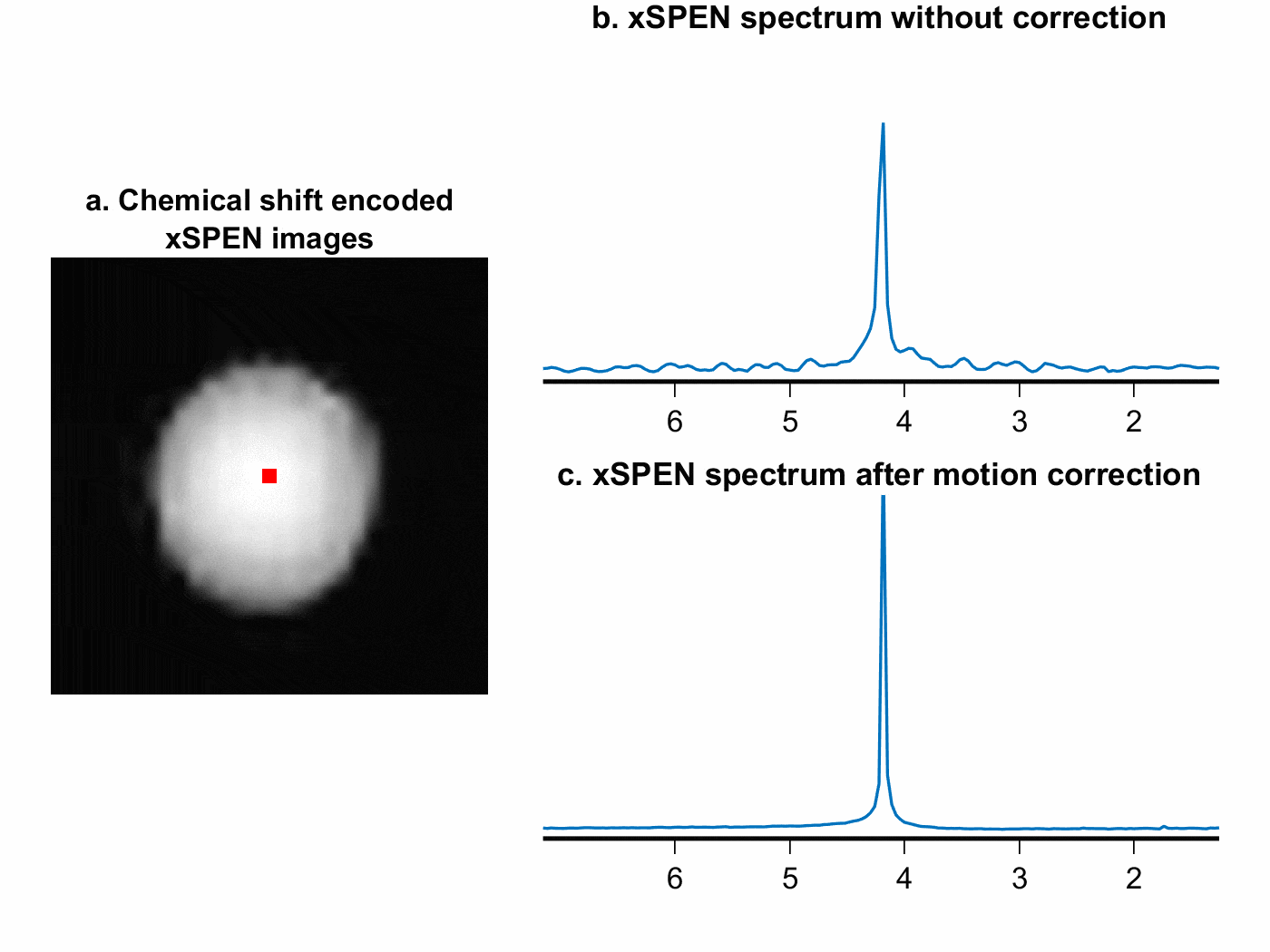 a. Chemical shift encoded xSPEN images

b. xSPEN spectrum without correction

6 5 4 3 2

c. xSPEN spectrum after motion correction

6 5 4 3 2